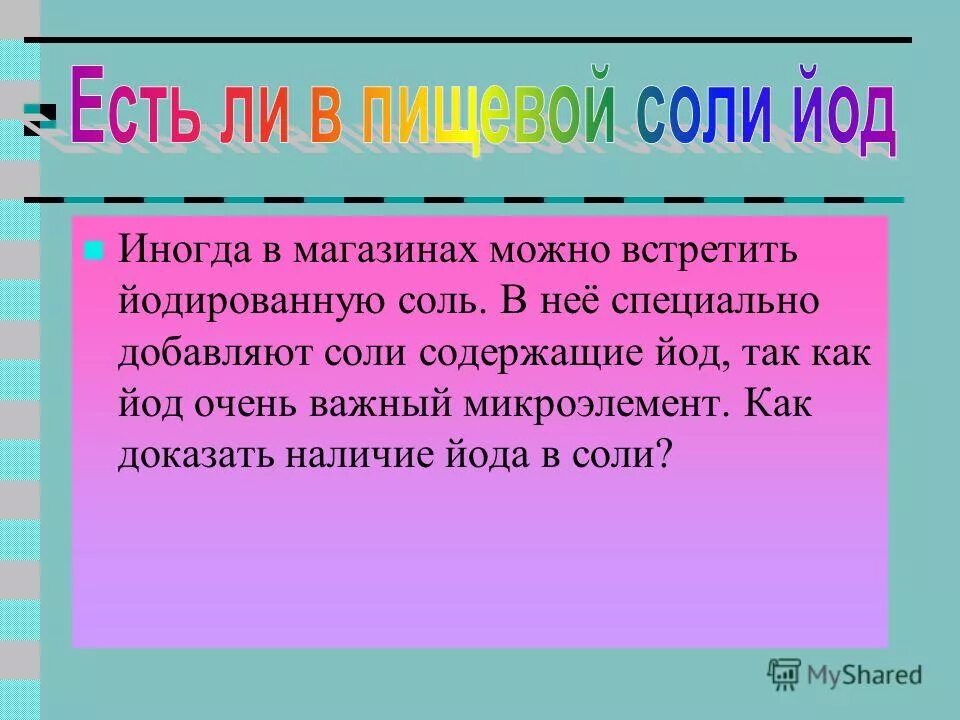 Есть ли в пищевой соли йод

Иногда в магазинах можно встретить йодированную соль. В неё специально добавляют соли содержащие йод, так как йод очень важный микроэлемент. Как доказать наличие йода в соли?

MyShared